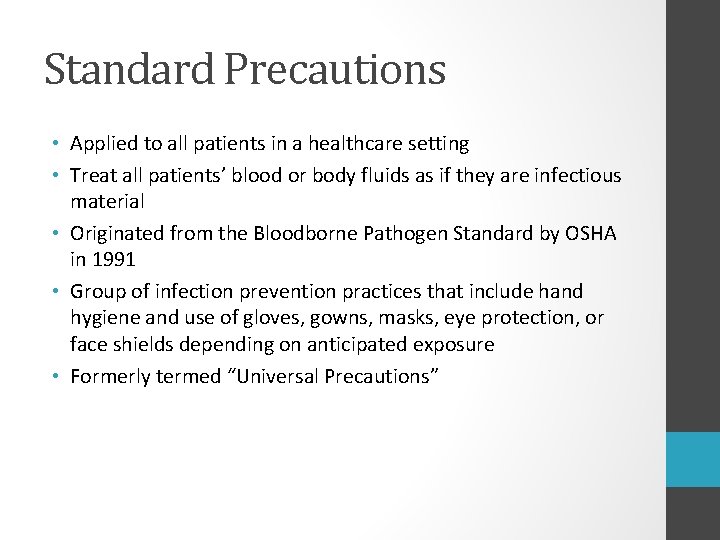 Standard Precautions

• Applied to all patients in a healthcare setting
• Treat all patients’ blood or body fluids as if they are infectious material
• Originated from the Bloodborne Pathogen Standard by OSHA in 1991
• Group of infection prevention practices that include hand hygiene and use of gloves, gowns, masks, eye protection, or face shields depending on anticipated exposure
• Formerly termed “Universal Precautions”